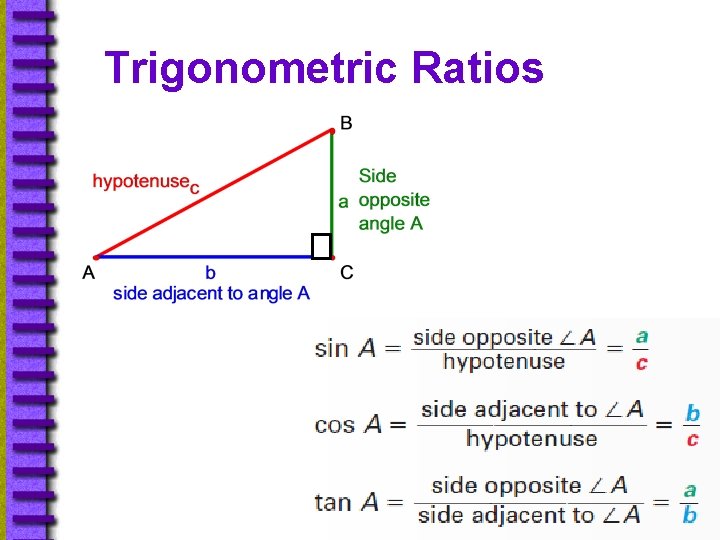 Trigonometric Ratios

B

hypotenuse c

a

Side opposite angle A

A

b

C

side adjacent to angle A

$\sin A = \frac{\text{side opposite } \angle A}{\text{hypotenuse}} = \frac{a}{c}$

$\cos A = \frac{\text{side adjacent to } \angle A}{\text{hypotenuse}} = \frac{b}{c}$

$\tan A = \frac{\text{side opposite } \angle A}{\text{side adjacent to } \angle A} = \frac{a}{b}$